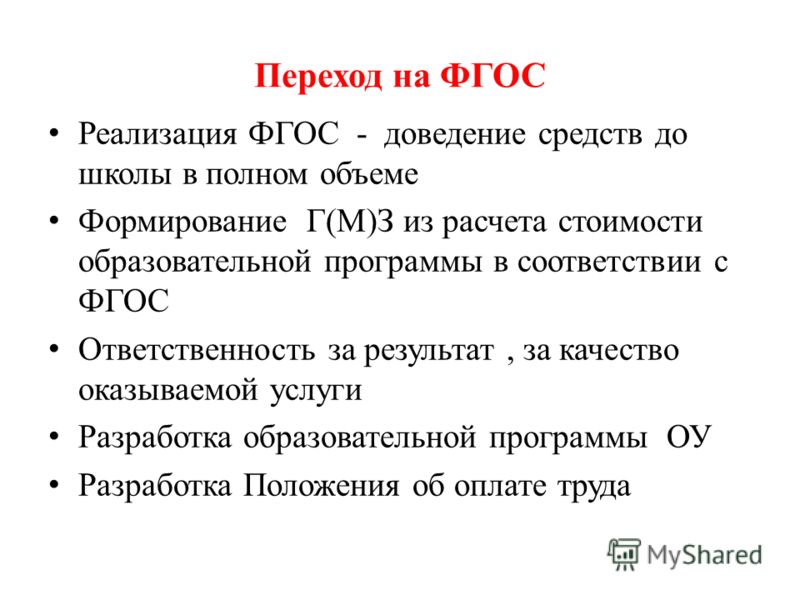 Переход на ФГОС

• Реализация ФГОС - доведение средств до школы в полном объеме
• Формирование Г(М)З из расчета стоимости образовательной программы в соответствии с ФГОС
• Ответственность за результат , за качество оказываемой услуги
• Разработка образовательной программы ОУ
• Разработка Положения об оплате труда

MyShared